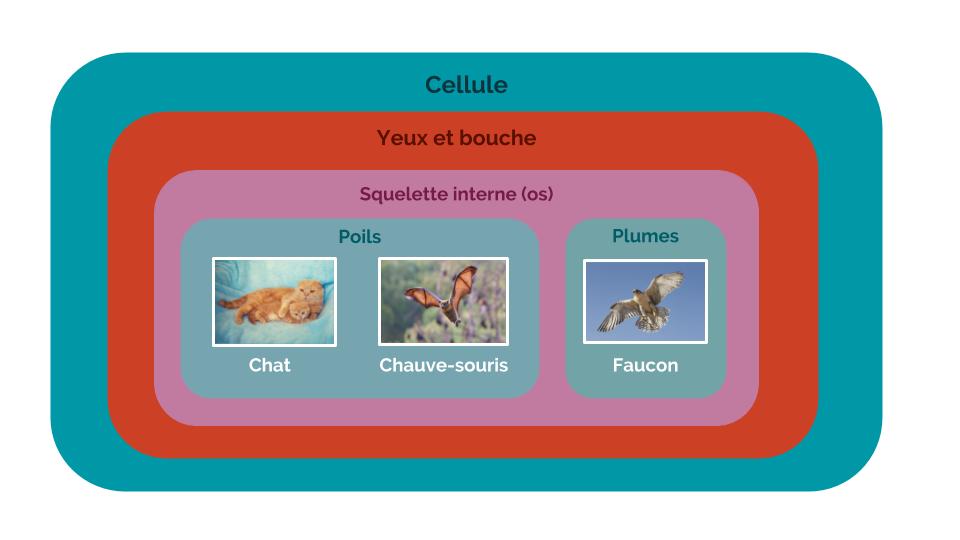 Cellule

Yeux et bouche

Squelette interne (os)

Poils

Chat

Chauve-souris

Plumes

Faucon